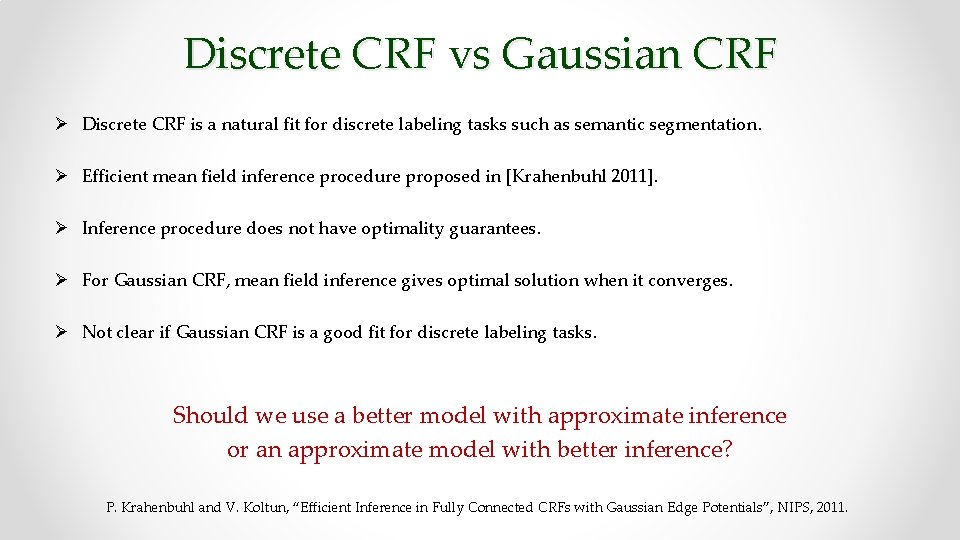 Discrete CRF vs Gaussian CRF

➢ Discrete CRF is a natural fit for discrete labeling tasks such as semantic segmentation.

➢ Efficient mean field inference procedure proposed in [Krahenbuhl 2011].

➢ Inference procedure does not have optimality guarantees.

➢ For Gaussian CRF, mean field inference gives optimal solution when it converges.

➢ Not clear if Gaussian CRF is a good fit for discrete labeling tasks.

Should we use a better model with approximate inference or an approximate model with better inference?

P. Krahenbuhl and V. Koltun, “Efficient Inference in Fully Connected CRFs with Gaussian Edge Potentials”, NIPS, 2011.